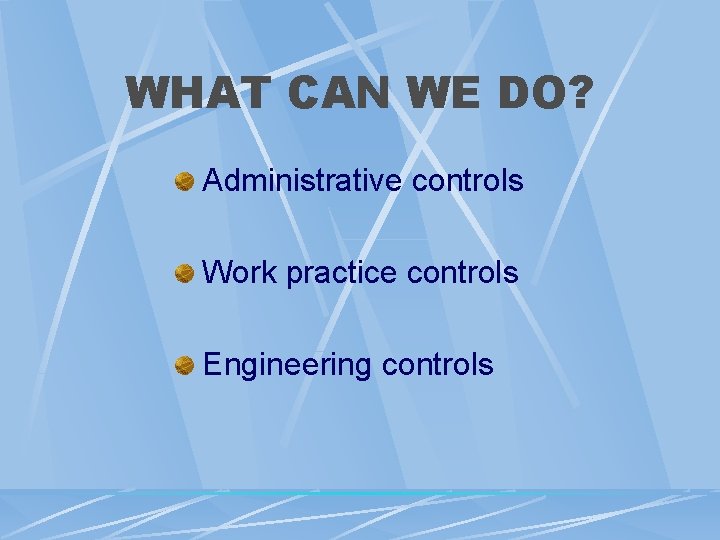 WHAT CAN WE DO?

• Administrative controls

• Work practice controls

• Engineering controls